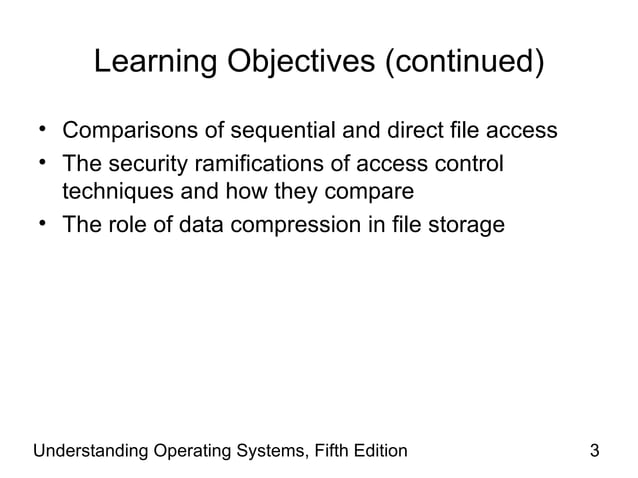 Learning Objectives (continued)

• Comparisons of sequential and direct file access
• The security ramifications of access control techniques and how they compare
• The role of data compression in file storage

Understanding Operating Systems, Fifth Edition

3